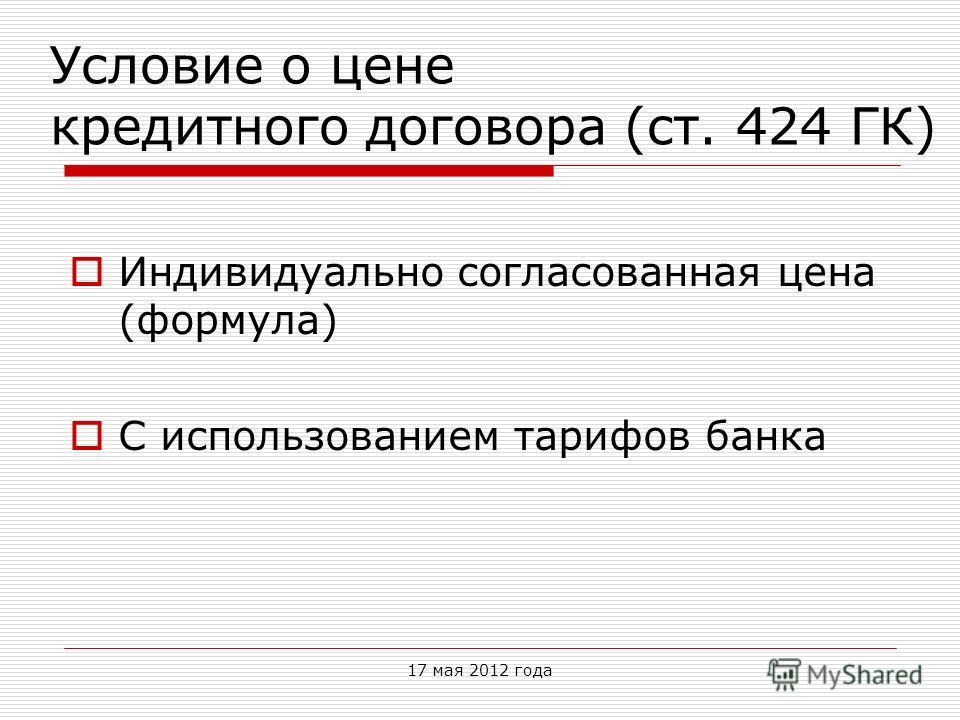 Условие о цене кредитного договора (ст. 424 ГК)

Индивидуально согласованная цена (формула)

С использованием тарифов банка

17 мая 2012 года

MyShared